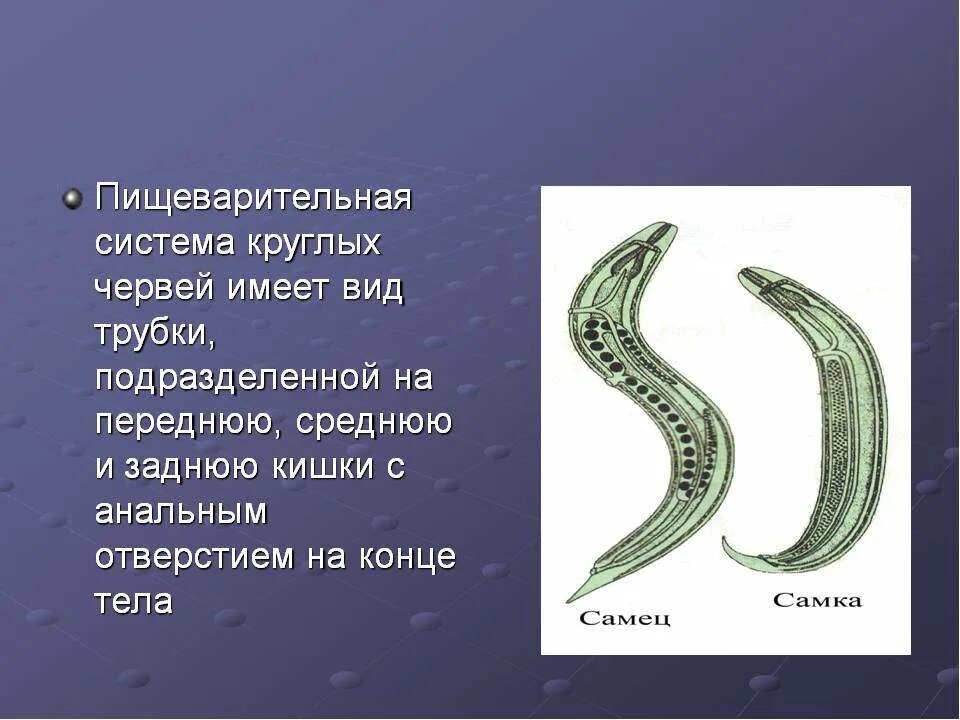 Пищеварительная система круглых червей имеет вид трубки, подразделенной на переднюю, среднюю и заднюю кишки с анальным отверстием на конце тела

Самец

Самка